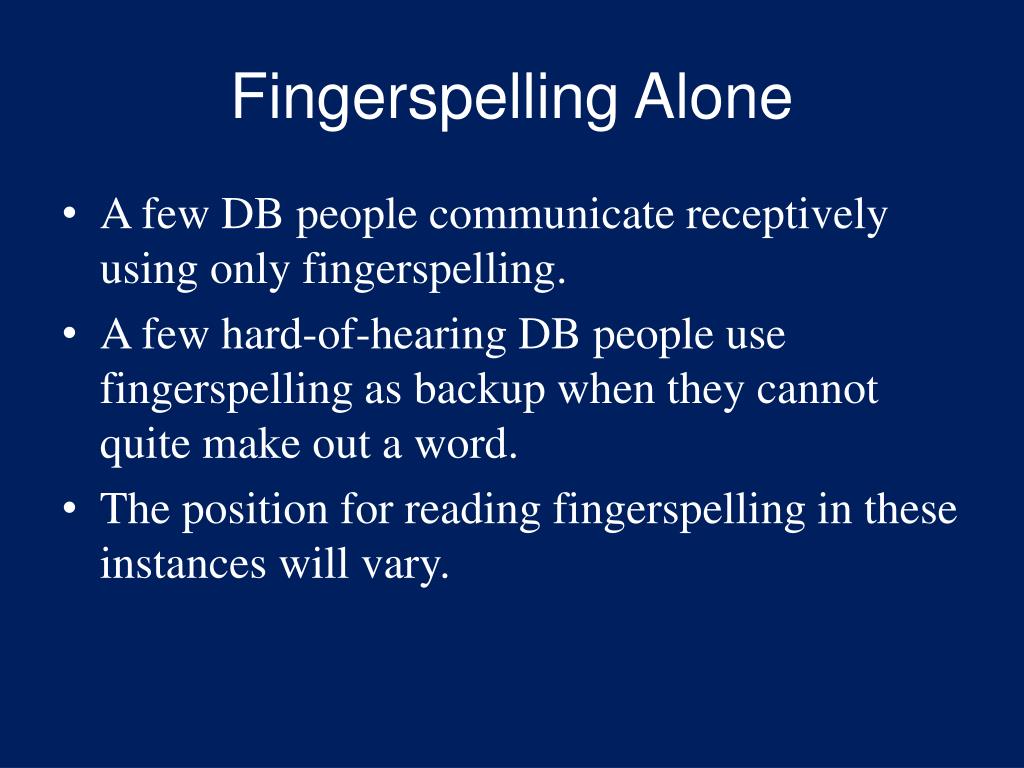 Fingerspelling Alone

• A few DB people communicate receptively using only fingerspelling.
• A few hard-of-hearing DB people use fingerspelling as backup when they cannot quite make out a word.
• The position for reading fingerspelling in these instances will vary.